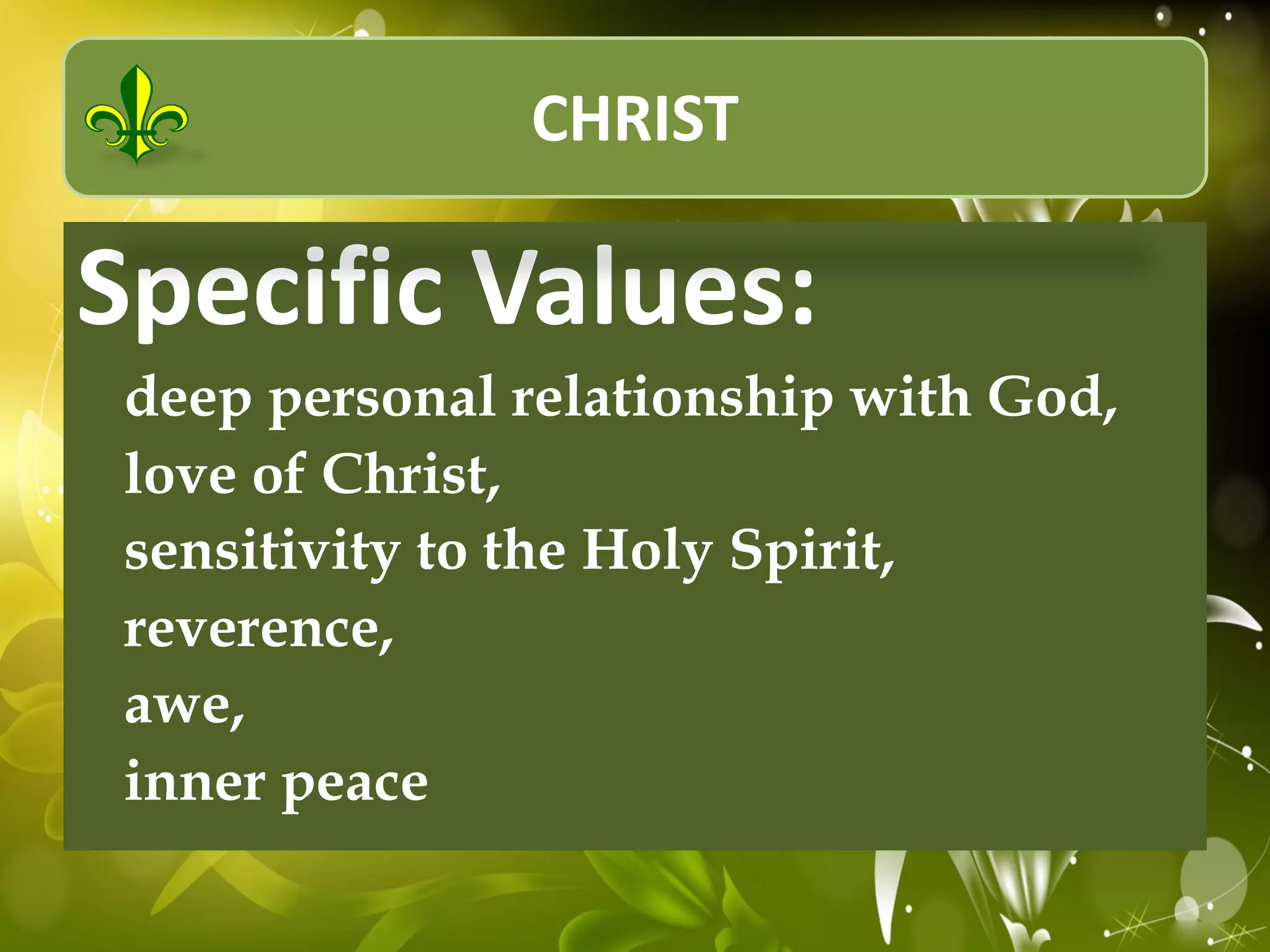 CHRIST

Specific Values:

deep personal relationship with God,
love of Christ,
sensitivity to the Holy Spirit,
reverence,
awe,
inner peace